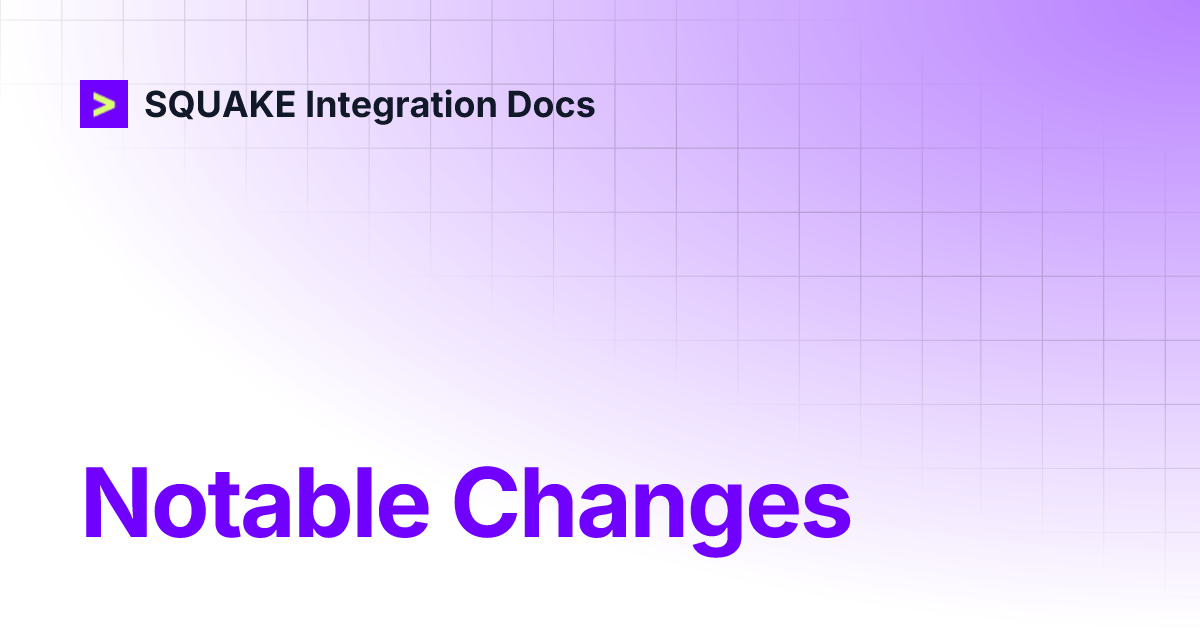 SQUAKE Integration Docs

Notable Changes